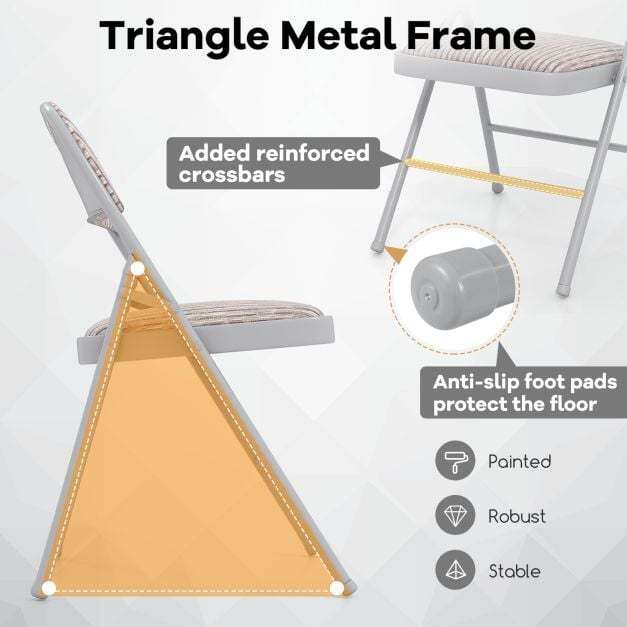 Triangle Metal Frame

Added reinforced crossbars

Anti-slip foot pads protect the floor

Painted

Robust

Stable